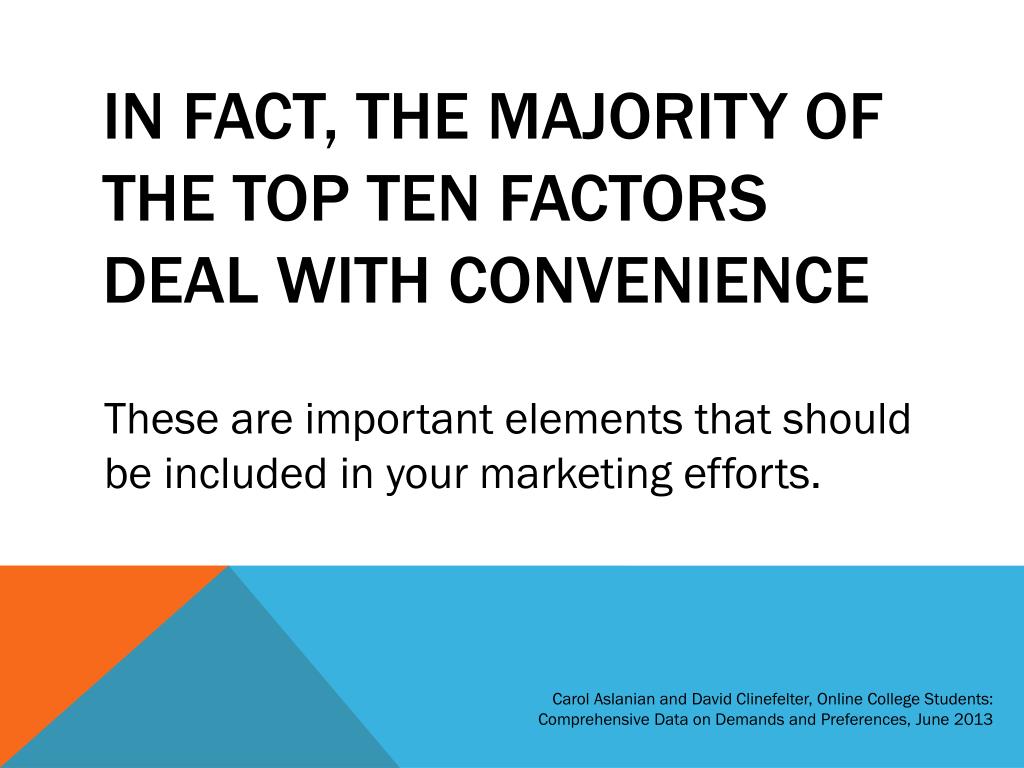 IN FACT, THE MAJORITY OF THE TOP TEN FACTORS DEAL WITH CONVENIENCE

These are important elements that should be included in your marketing efforts.

Carol Aslanian and David Clinefelter, Online College Students: Comprehensive Data on Demands and Preferences, June 2013